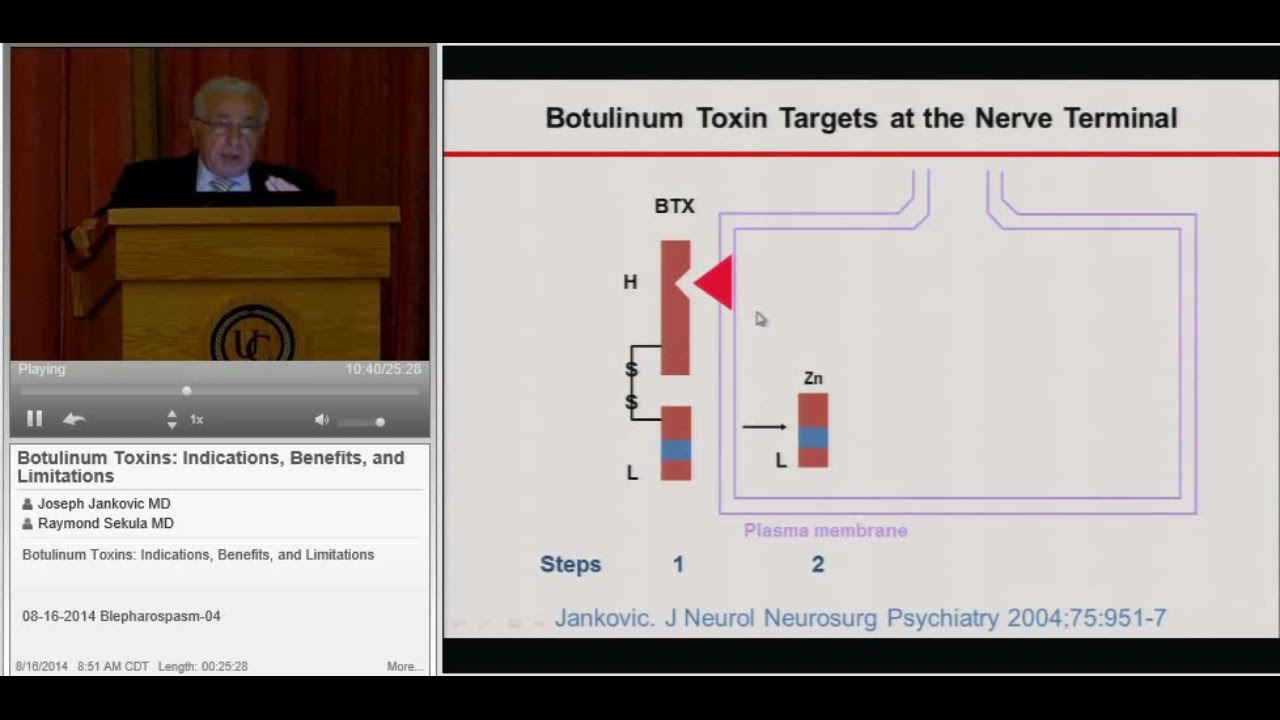 Playing
10:40/25:28
1x

Botulinum Toxins: Indications, Benefits, and Limitations
Joseph Jankovic MD
Raymond Sekula MD
Botulinum Toxins: Indications, Benefits, and Limitations

08-16-2014 Blepharospasm-04

8/16/2014 8:51 AM CDT Length: 00:25:28 More...

Botulinum Toxin Targets at the Nerve Terminal

BTX
H
S
S
L
Zn
L
Plasma membrane

Steps 1 2

Jankovic. J Neurol Neurosurg Psychiatry 2004;75:951-7